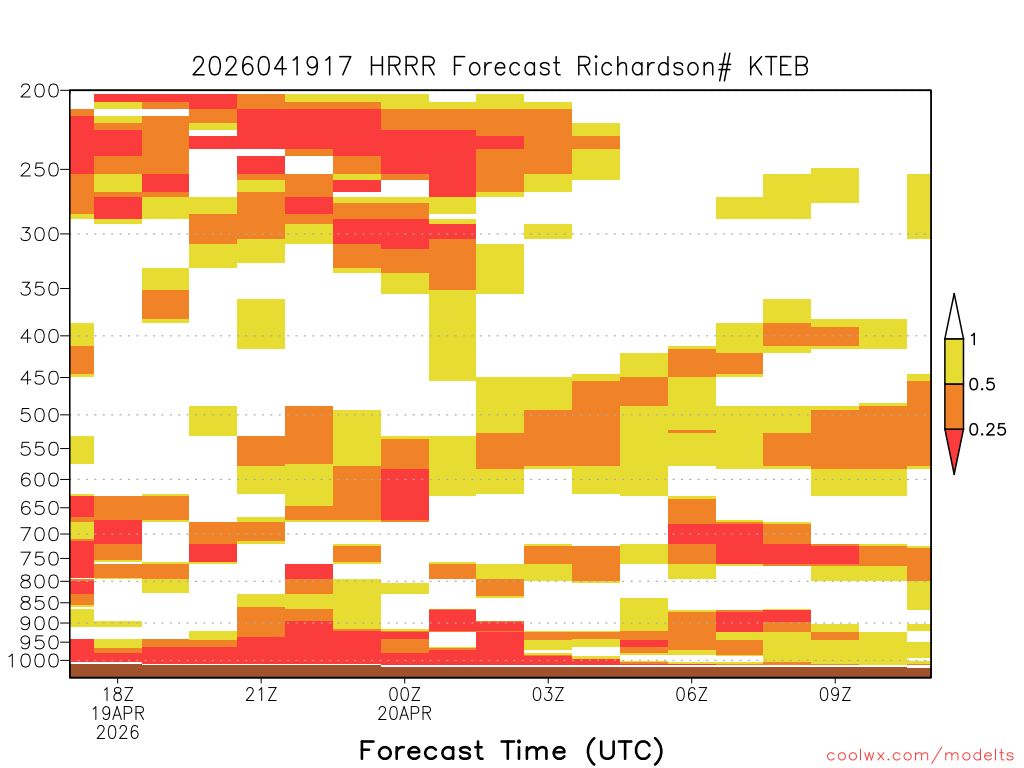 2026041917 HRRR Forecast Richardson# KTEB

200
250
300
350
400
450
500
550
600
650
700
750
800
850
900
950
1000

1
0.5
0.25

18Z
19APR
2026
21Z
00Z
20APR
03Z
06Z
09Z

Forecast Time (UTC)

coolwx.com/modelts